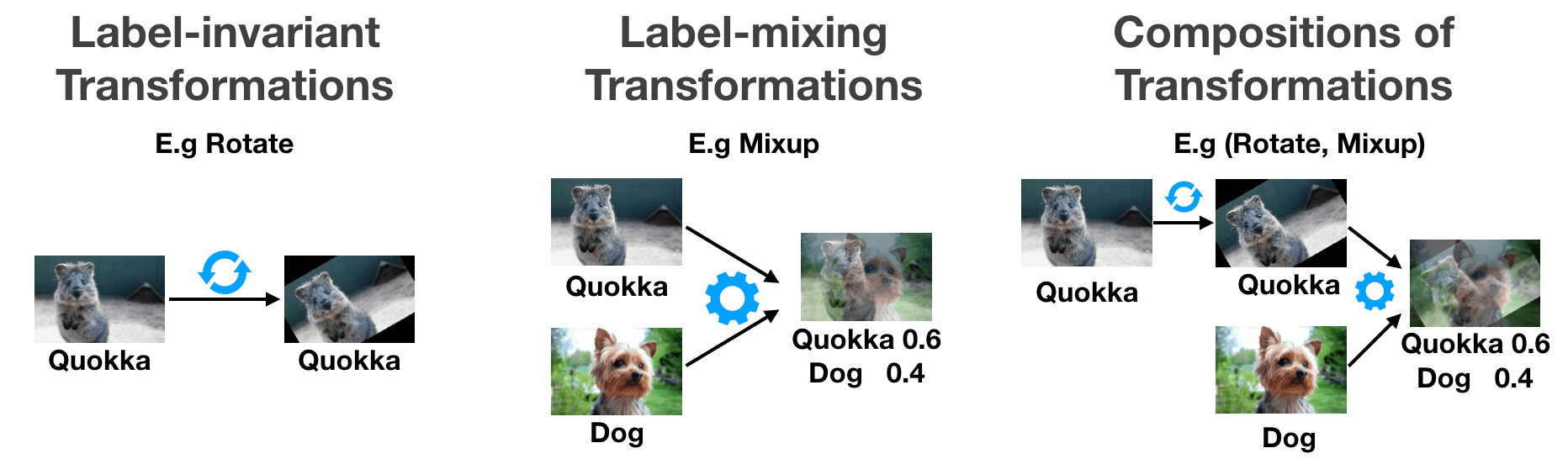 Label-invariant Transformations

E.g Rotate

Quokka

Quokka

Label-mixing Transformations

E.g Mixup

Quokka

Dog

Quokka 0.6
Dog 0.4

Compositions of Transformations

E.g (Rotate, Mixup)

Quokka

Quokka

Dog

Quokka 0.6
Dog 0.4